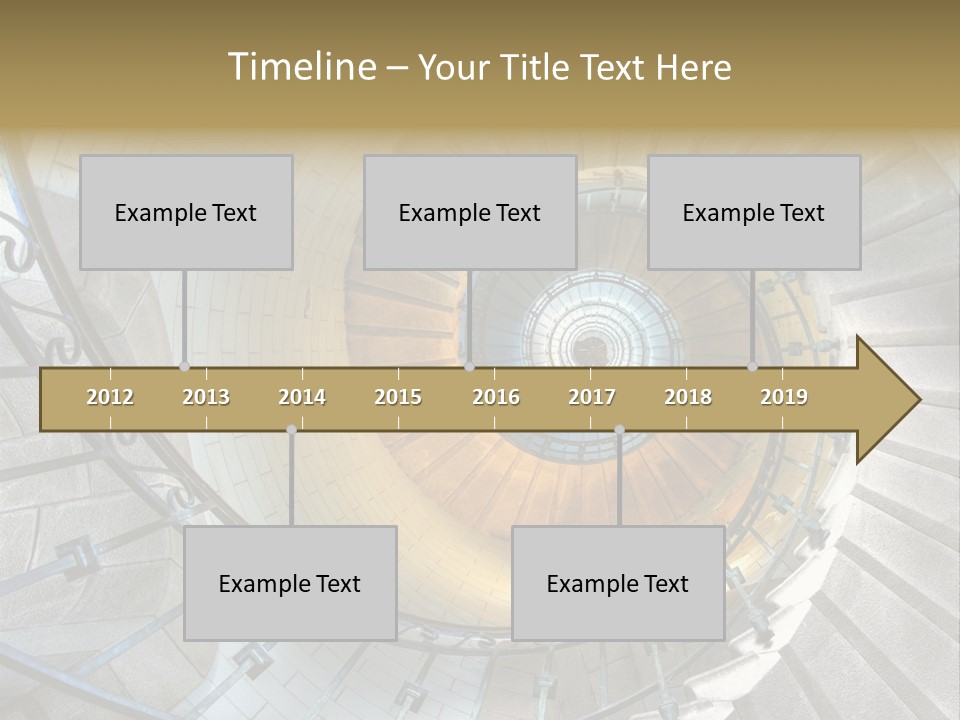 Timeline – Your Title Text Here

Example Text

Example Text

Example Text

2012 2013 2014 2015 2016 2017 2018 2019

Example Text

Example Text